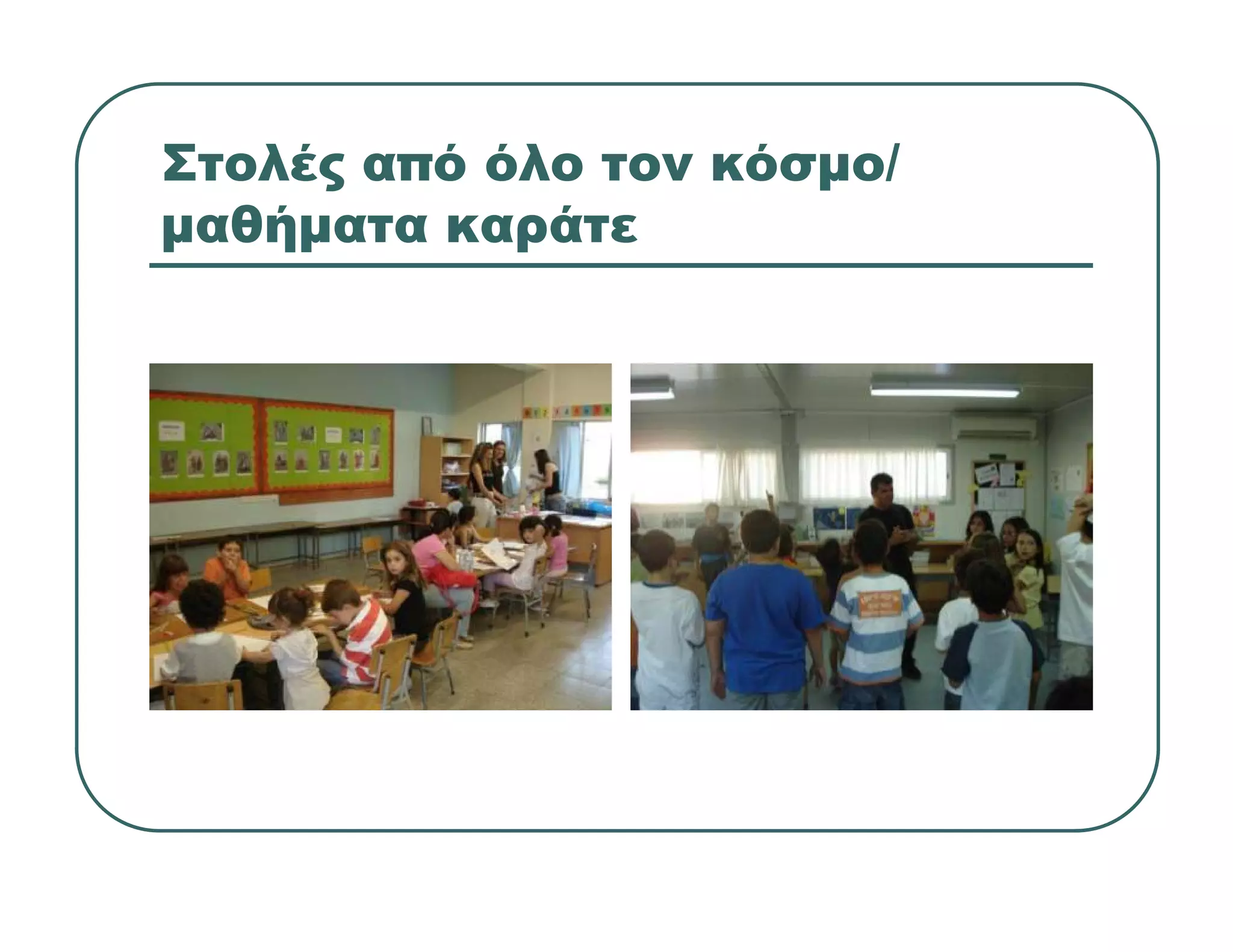 Στολές από όλο τον κόσμο/ μαθήματα καράτε